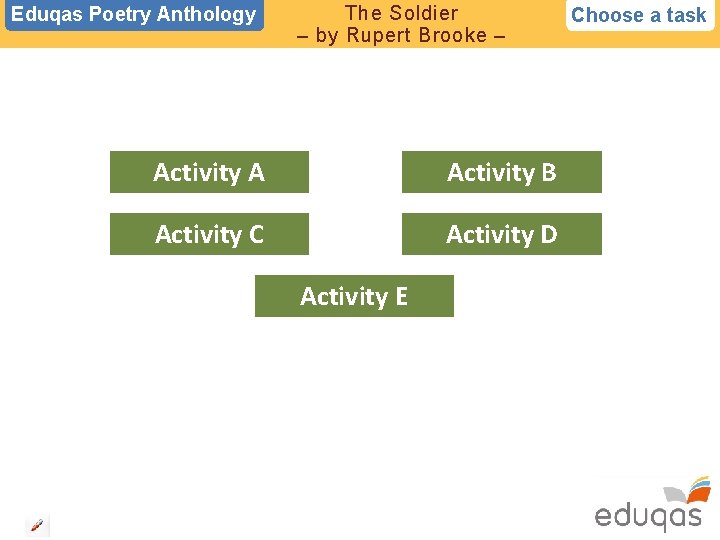 Eduqas Poetry Anthology

The Soldier
– by Rupert Brooke –

Choose a task

Activity A

Activity B

Activity C

Activity D

Activity E

eduqas